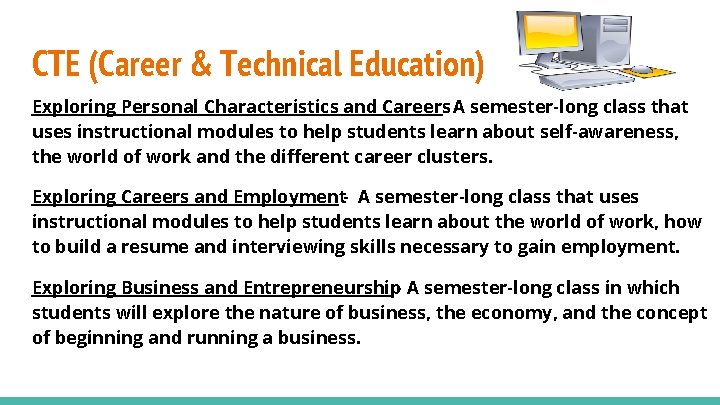 CTE (Career & Technical Education)

Exploring Personal Characteristics and Careers A semester-long class that uses instructional modules to help students learn about self-awareness, the world of work and the different career clusters.

Exploring Careers and Employment- A semester-long class that uses instructional modules to help students learn about the world of work, how to build a resume and interviewing skills necessary to gain employment.

Exploring Business and Entrepreneurship A semester-long class in which students will explore the nature of business, the economy, and the concept of beginning and running a business.